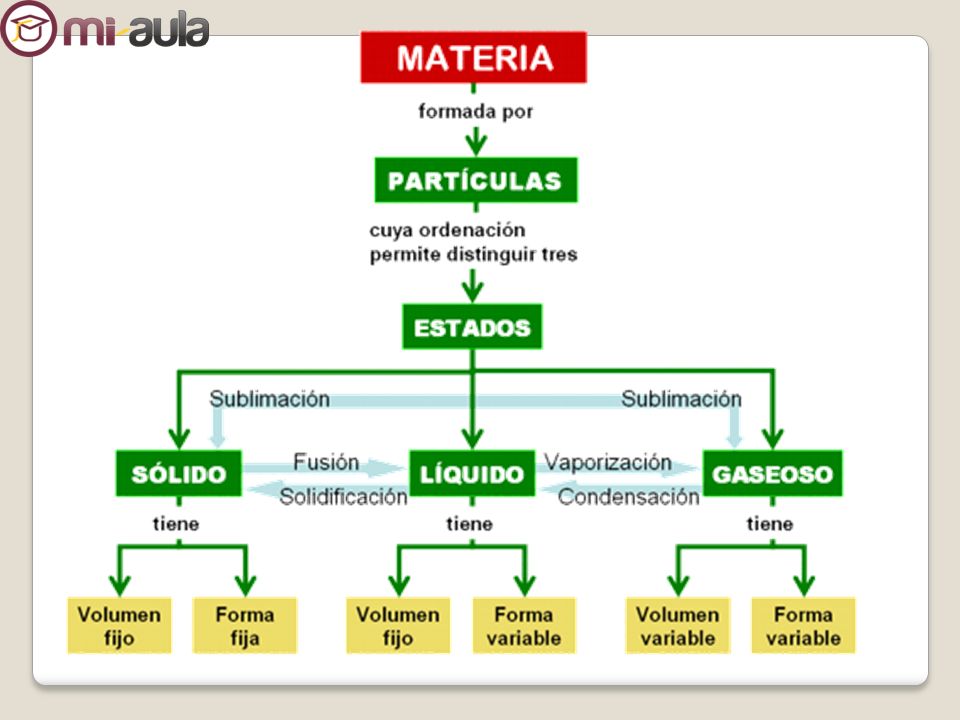 mi-aula

MATERIA

formada por

PARTÍCULAS

cuya ordenación permite distinguir tres

ESTADOS

Sublimación

Sublimación

SÓLIDO

Fusión

Solidificación

LÍQUIDO

Vaporización

Condensación

GASEOSO

tiene

tiene

tiene

Volumen fijo

Forma fija

Volumen fijo

Forma variable

Volumen variable

Forma variable